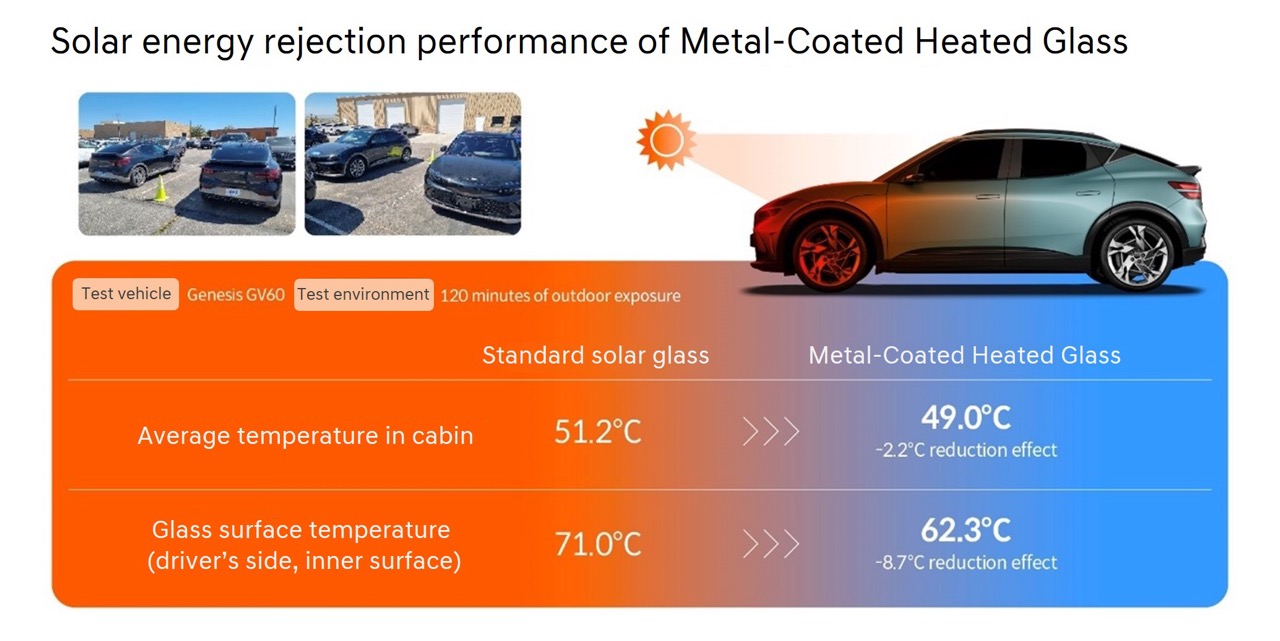 Solar energy rejection performance of Metal-Coated Heated Glass

Test vehicle Genesis GV60 Test environment 120 minutes of outdoor exposure

| | Standard solar glass | | Metal-Coated Heated Glass |
|---|---|---|---|
| Average temperature in cabin | 51.2°C | >>> | 49.0°C -2.2°C reduction effect |
| Glass surface temperature (driver's side, inner surface) | 71.0°C | >>> | 62.3°C -8.7°C reduction effect |